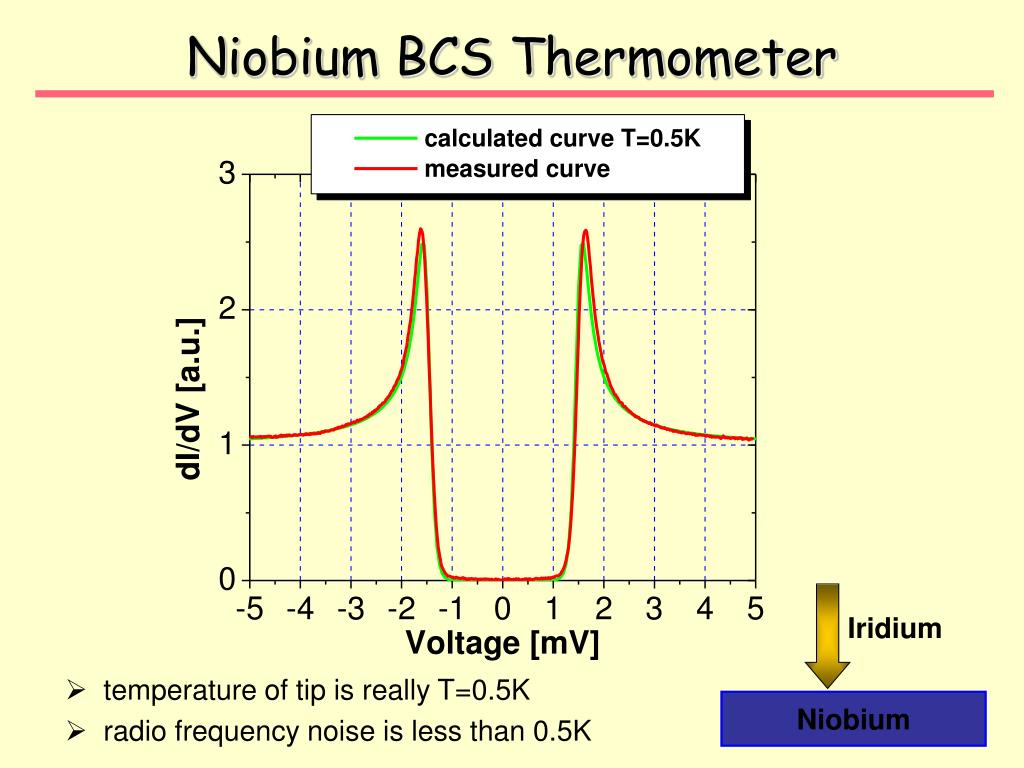 Niobium BCS Thermometer

calculated curve T=0.5K
measured curve

3
2
1
0
dI/dV [a.u.]

-5 -4 -3 -2 -1 0 1 2 3 4 5
Voltage [mV]

Iridium

Niobium

➢ temperature of tip is really T=0.5K
➢ radio frequency noise is less than 0.5K